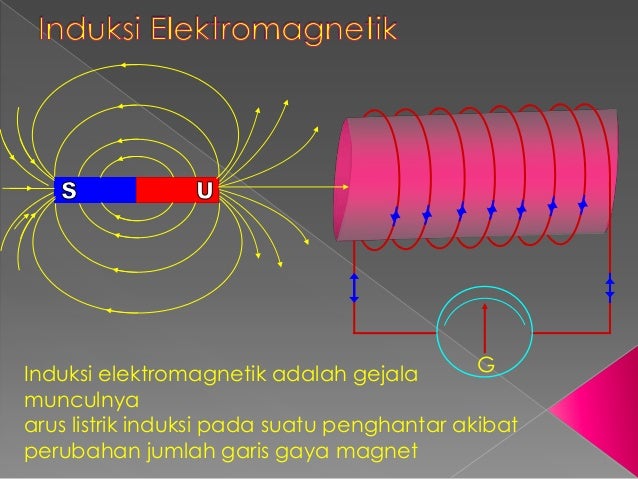 Induksi Elektromagnetik

S U

G

Induksi elektromagnetik adalah gejala munculnya
arus listrik induksi pada suatu penghantar akibat perubahan jumlah garis gaya magnet